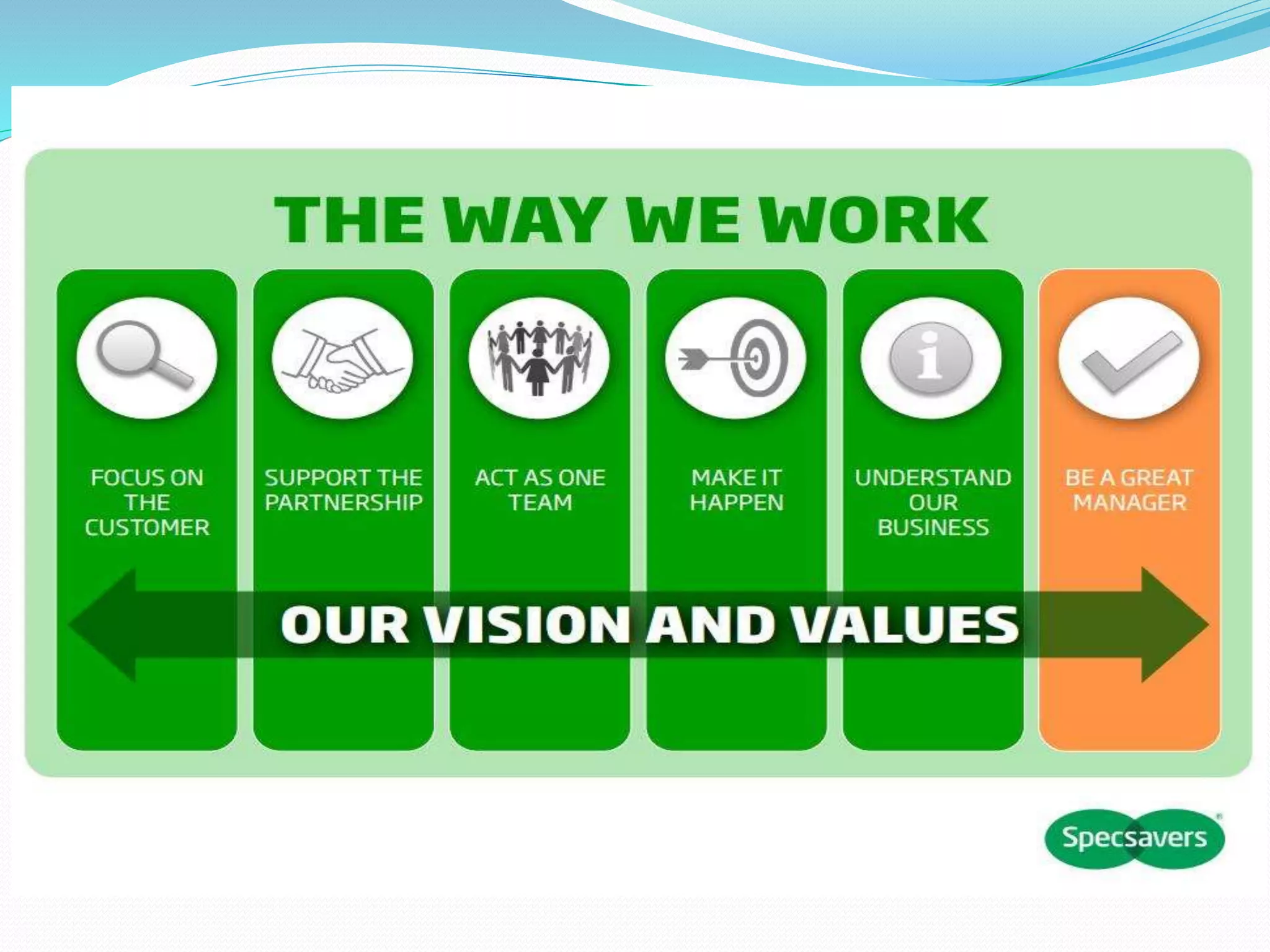 THE WAY WE WORK

FOCUS ON THE CUSTOMER

SUPPORT THE PARTNERSHIP

ACT AS ONE TEAM

MAKE IT HAPPEN

UNDERSTAND OUR BUSINESS

BE A GREAT MANAGER

OUR VISION AND VALUES

Specsavers